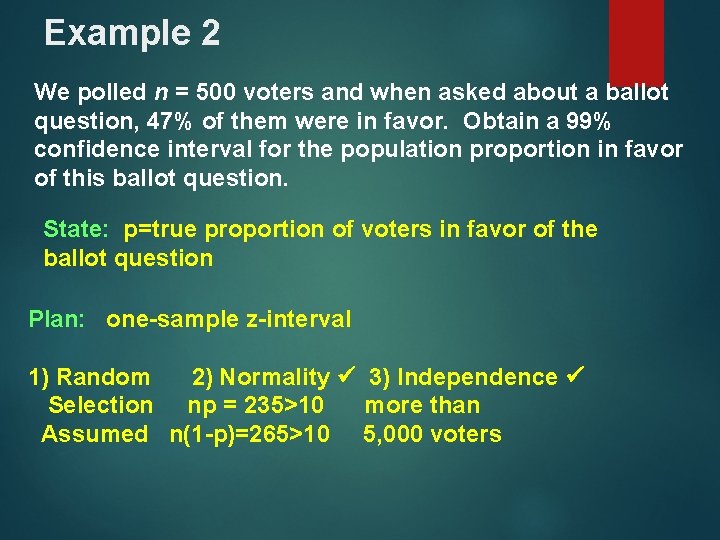 Example 2

We polled $n$ = 500 voters and when asked about a ballot question, 47% of them were in favor. Obtain a 99% confidence interval for the population proportion in favor of this ballot question.

State: p=true proportion of voters in favor of the ballot question

Plan: one-sample z-interval

1) Random Selection Assumed

2) Normality ✓ np = 235>10 n(1-p)=265>10

3) Independence ✓ more than 5,000 voters